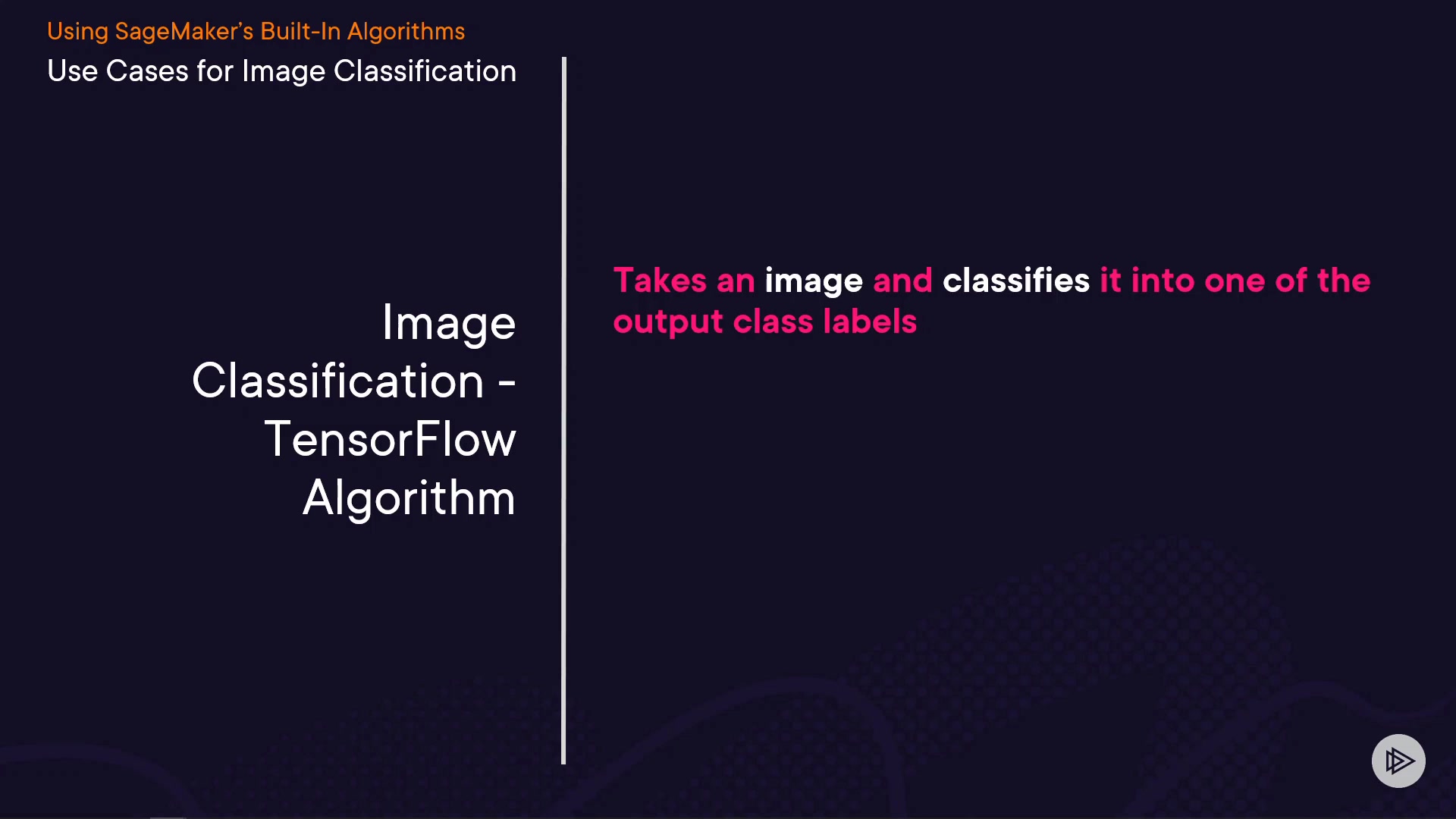 Using SageMaker's Built-In Algorithms
Use Cases for Image Classification

Image Classification - TensorFlow Algorithm

Takes an image and classifies it into one of the output class labels